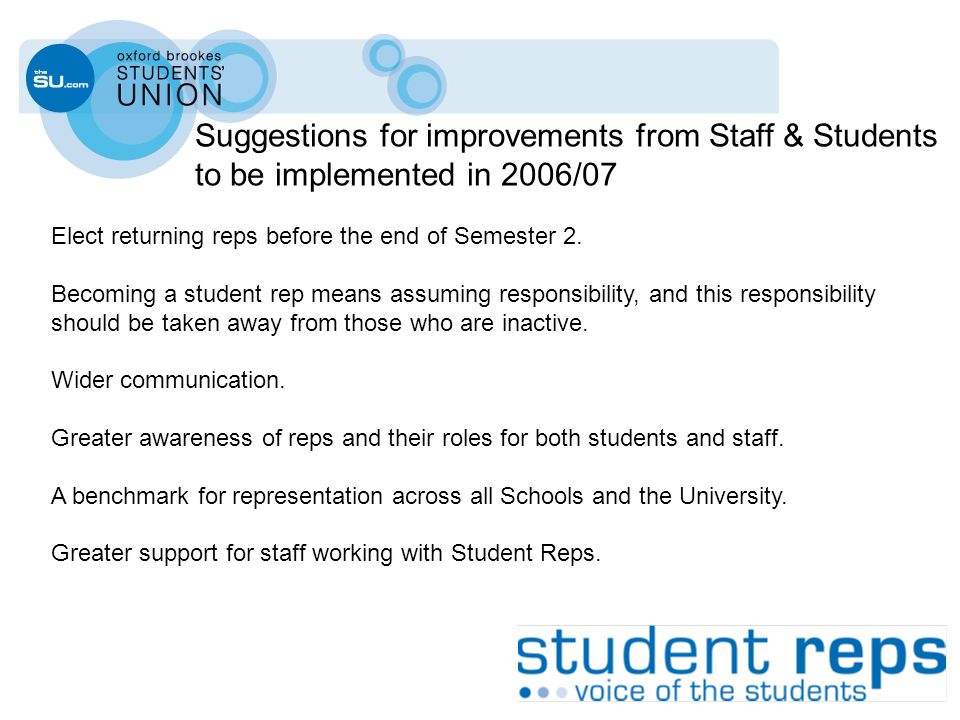 the SU.com

oxford brookes STUDENTS' UNION

Suggestions for improvements from Staff & Students to be implemented in 2006/07

Elect returning reps before the end of Semester 2.

Becoming a student rep means assuming responsibility, and this responsibility should be taken away from those who are inactive.

Wider communication.

Greater awareness of reps and their roles for both students and staff.

A benchmark for representation across all Schools and the University.

Greater support for staff working with Student Reps.

student reps
voice of the students